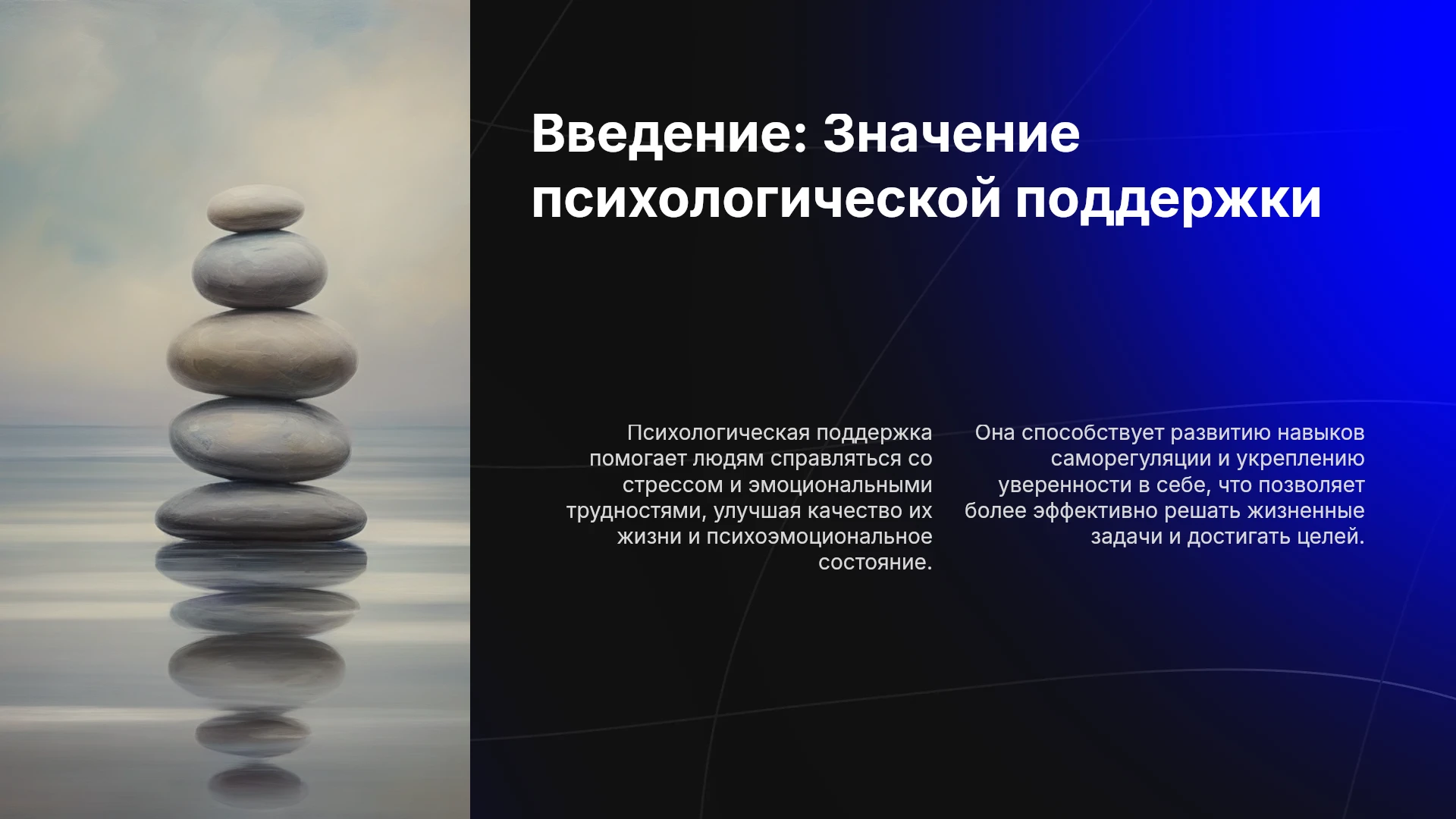 Введение: Значение психологической поддержки

Психологическая поддержка помогает людям справляться со стрессом и эмоциональными трудностями, улучшая качество их жизни и психоэмоциональное состояние.

Она способствует развитию навыков саморегуляции и укреплению уверенности в себе, что позволяет более эффективно решать жизненные задачи и достигать целей.